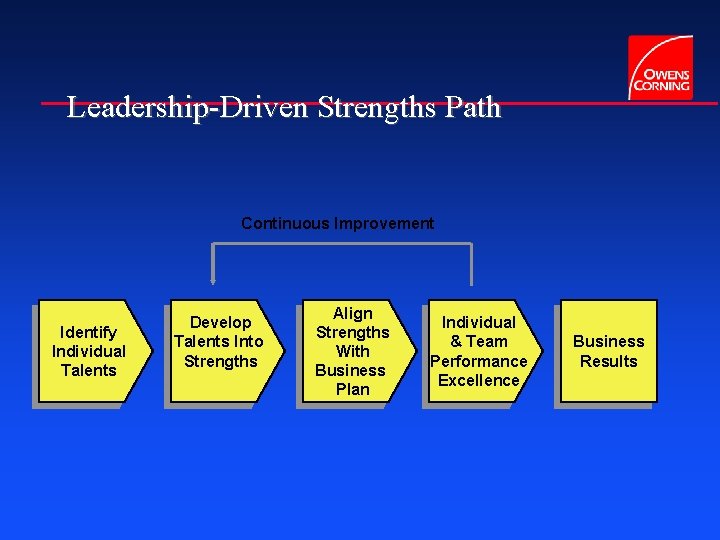 OWENS CORNING

Leadership-Driven Strengths Path

Continuous Improvement

Identify Individual Talents

Develop Talents Into Strengths

Align Strengths With Business Plan

Individual & Team Performance Excellence

Business Results